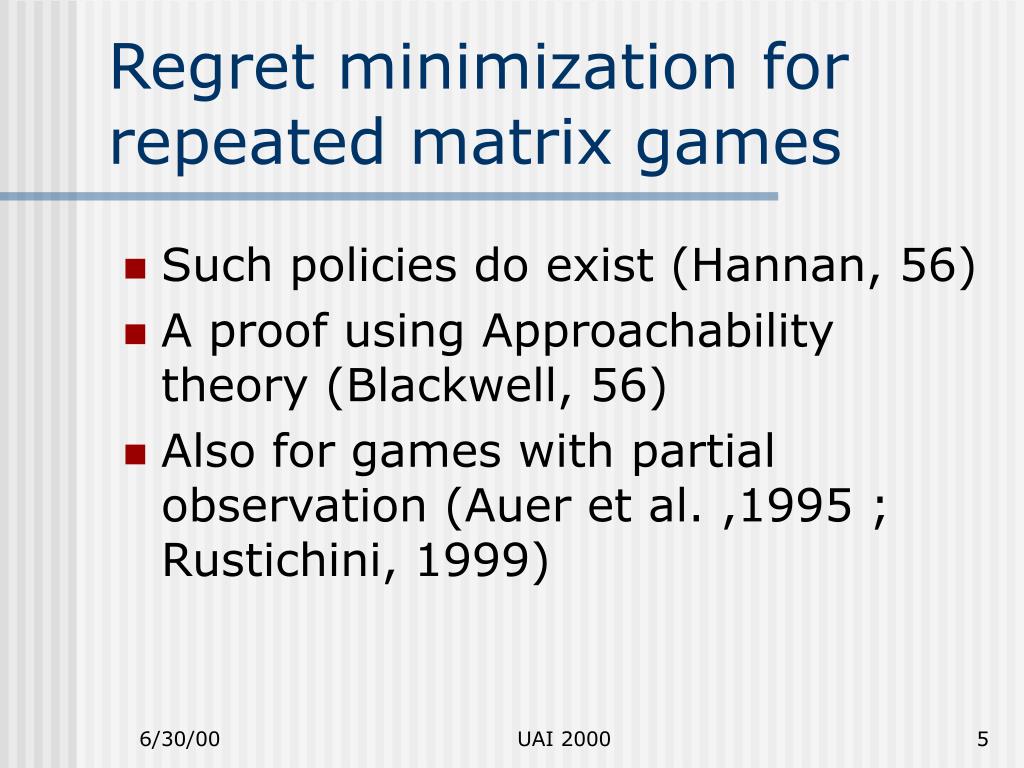 Regret minimization for repeated matrix games

- Such policies do exist (Hannan, 56)
- A proof using Approachability theory (Blackwell, 56)
- Also for games with partial observation (Auer et al. ,1995 ; Rustichini, 1999)

6/30/00

UAI 2000

5